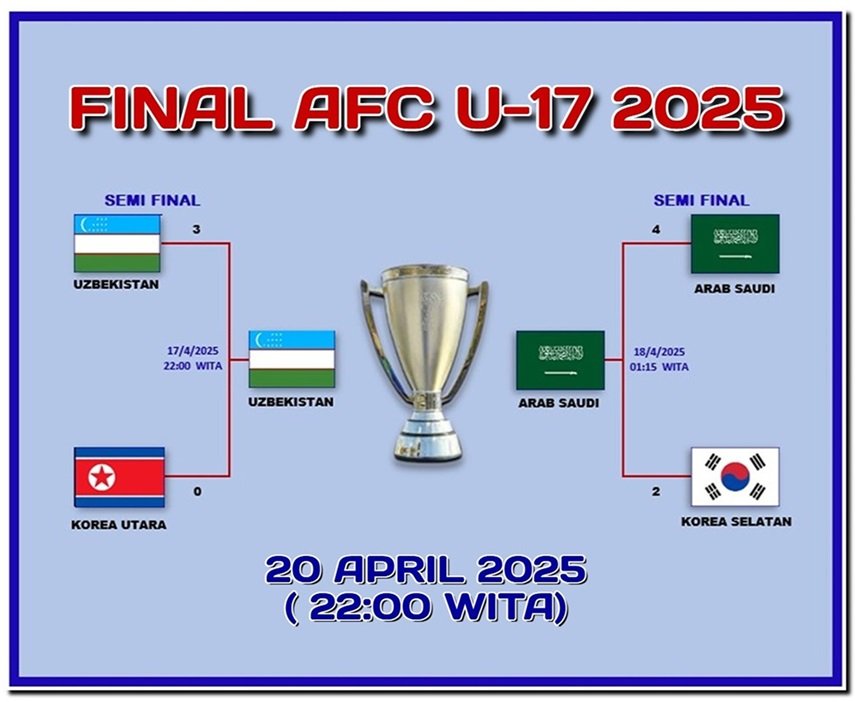 FINAL AFC U-17 2025

SEMI FINAL

3

UZBEKISTAN

17/4/2025
22:00 WITA

UZBEKISTAN

0

KOREA UTARA

SEMI FINAL

4

ARAB SAUDI

18/4/2025
01:15 WITA

ARAB SAUDI

2

KOREA SELATAN

20 APRIL 2025
( 22:00 WITA)